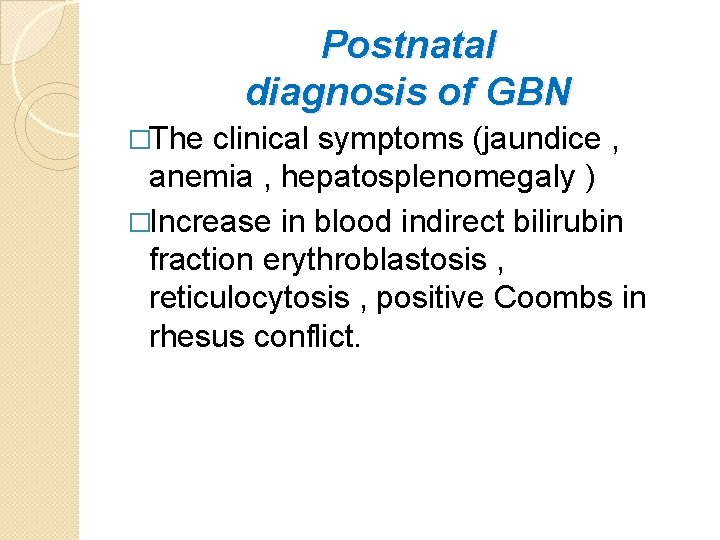 Postnatal diagnosis of GBN

□The clinical symptoms (jaundice , anemia , hepatosplenomegaly )

□Increase in blood indirect bilirubin fraction erythroblastosis , reticulocytosis , positive Coombs in rhesus conflict.